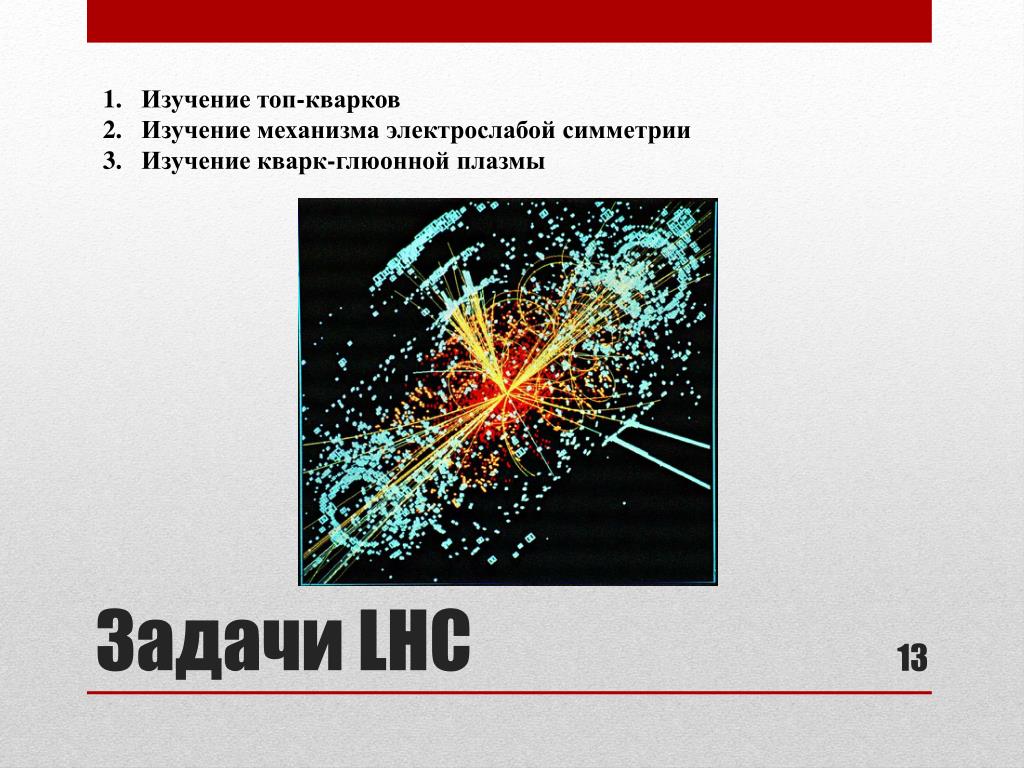 1. Изучение топ-кварков
2. Изучение механизма электрослабой симметрии
3. Изучение кварк-глюонной плазмы

Задачи LHC

13